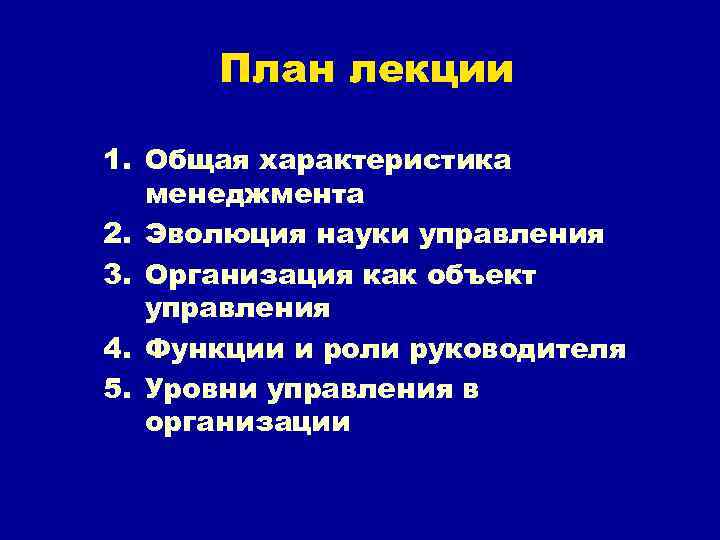 План лекции

1. Общая характеристика менеджмента
2. Эволюция науки управления
3. Организация как объект управления
4. Функции и роли руководителя
5. Уровни управления в организации